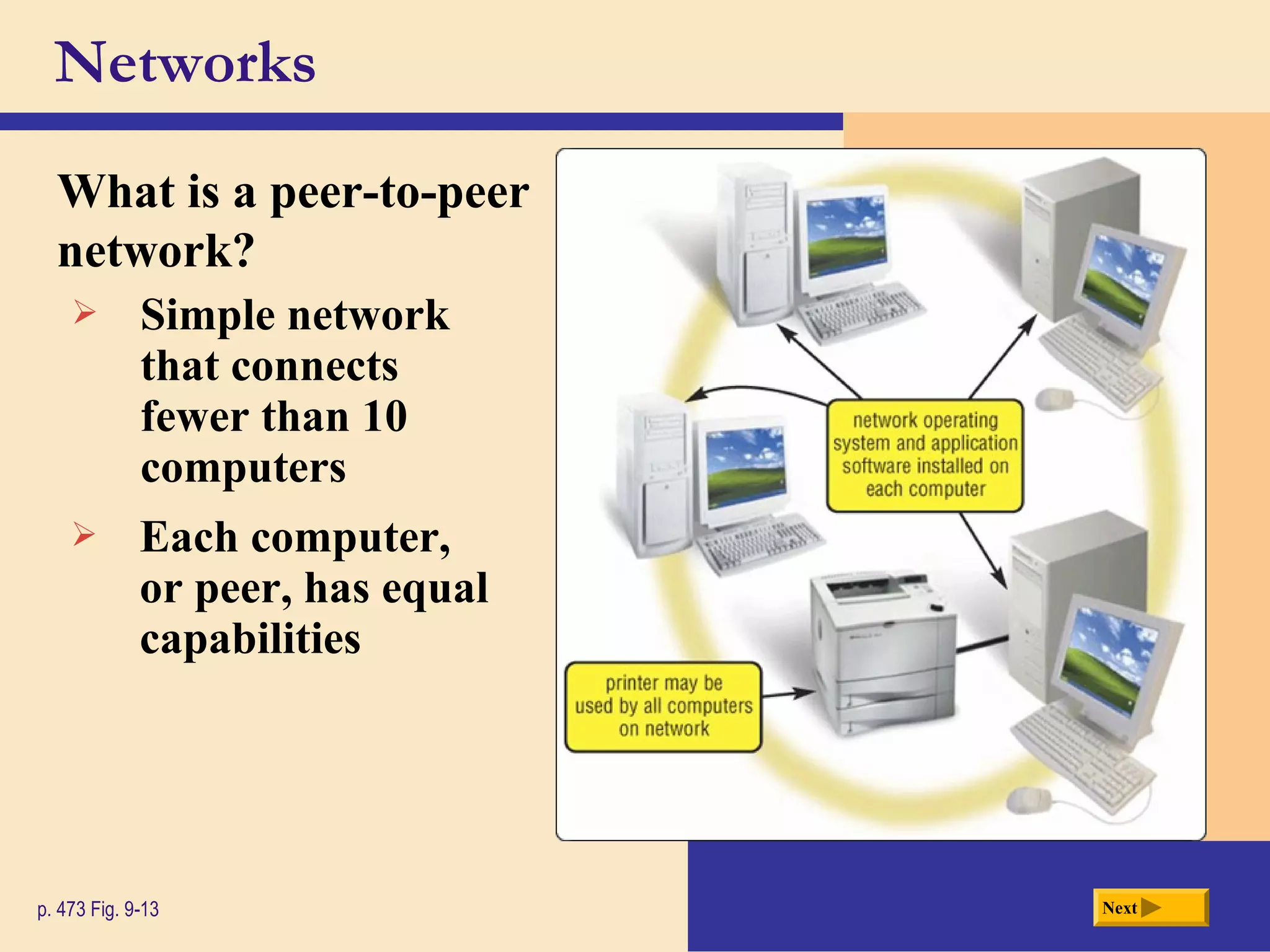 Networks

What is a peer-to-peer network?

➢ Simple network that connects fewer than 10 computers

➢ Each computer, or peer, has equal capabilities

network operating system and application software installed on each computer

printer may be used by all computers on network

p. 473 Fig. 9-13

Next